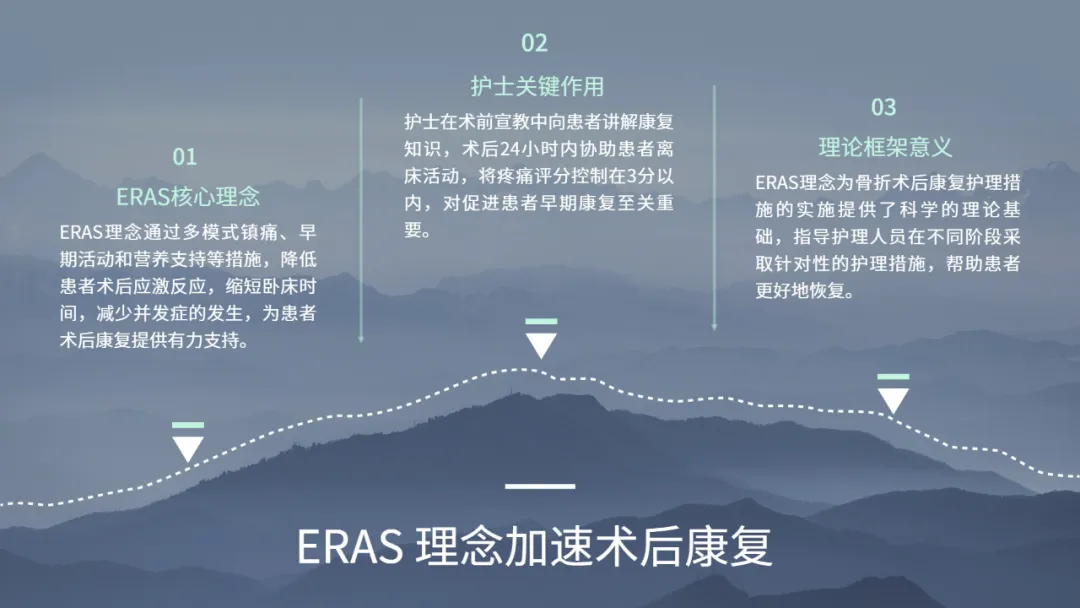 01

ERAS核心理念

ERAS理念通过多模式镇痛、早期活动和营养支持等措施，降低患者术后应激反应，缩短卧床时间，减少并发症的发生，为患者术后康复提供有力支持。

02

护士关键作用

护士在术前宣教中向患者讲解康复知识，术后24小时内协助患者离床活动，将疼痛评分控制在3分以内，对促进患者早期康复至关重要。

03

理论框架意义

ERAS理念为骨折术后康复护理措施的实施提供了科学的理论基础，指导护理人员在不同阶段采取针对性的护理措施，帮助患者更好地恢复。

ERAS 理念加速术后康复